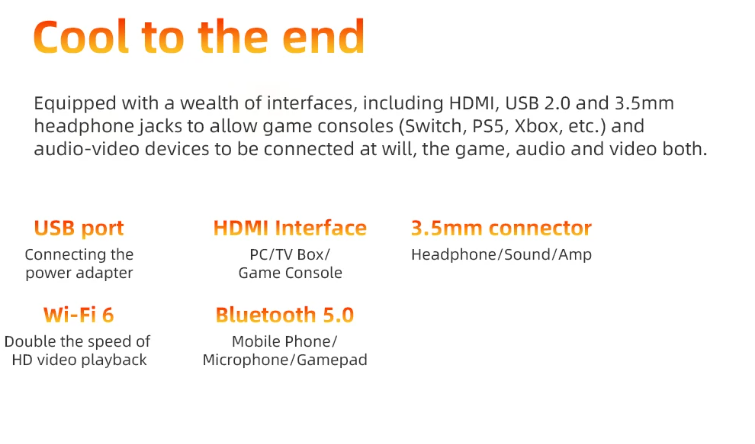 Cool to the end

Equipped with a wealth of interfaces, including HDMI, USB 2.0 and 3.5mm headphone jacks to allow game consoles (Switch, PS5, Xbox, etc.) and audio-video devices to be connected at will, the game, audio and video both.

USB port
Connecting the power adapter

HDMI Interface
PC/TV Box/ Game Console

3.5mm connector
Headphone/Sound/Amp

Wi-Fi 6
Double the speed of HD video playback

Bluetooth 5.0
Mobile Phone/ Microphone/Gamepad